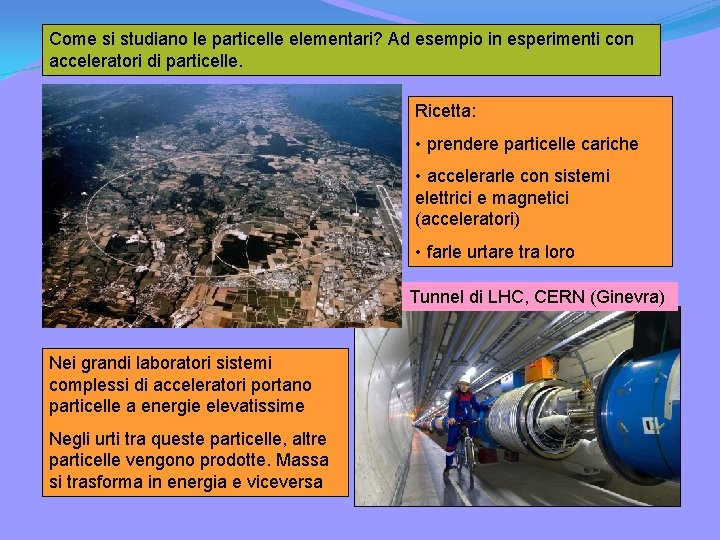 Come si studiano le particelle elementari? Ad esempio in esperimenti con acceleratori di particelle.

Ricetta:

• prendere particelle cariche

• accelerarle con sistemi elettrici e magnetici (acceleratori)

• farle urtare tra loro

Tunnel di LHC, CERN (Ginevra)

Nei grandi laboratori sistemi complessi di acceleratori portano particelle a energie elevatissime

Negli urti tra queste particelle, altre particelle vengono prodotte. Massa si trasforma in energia e viceversa